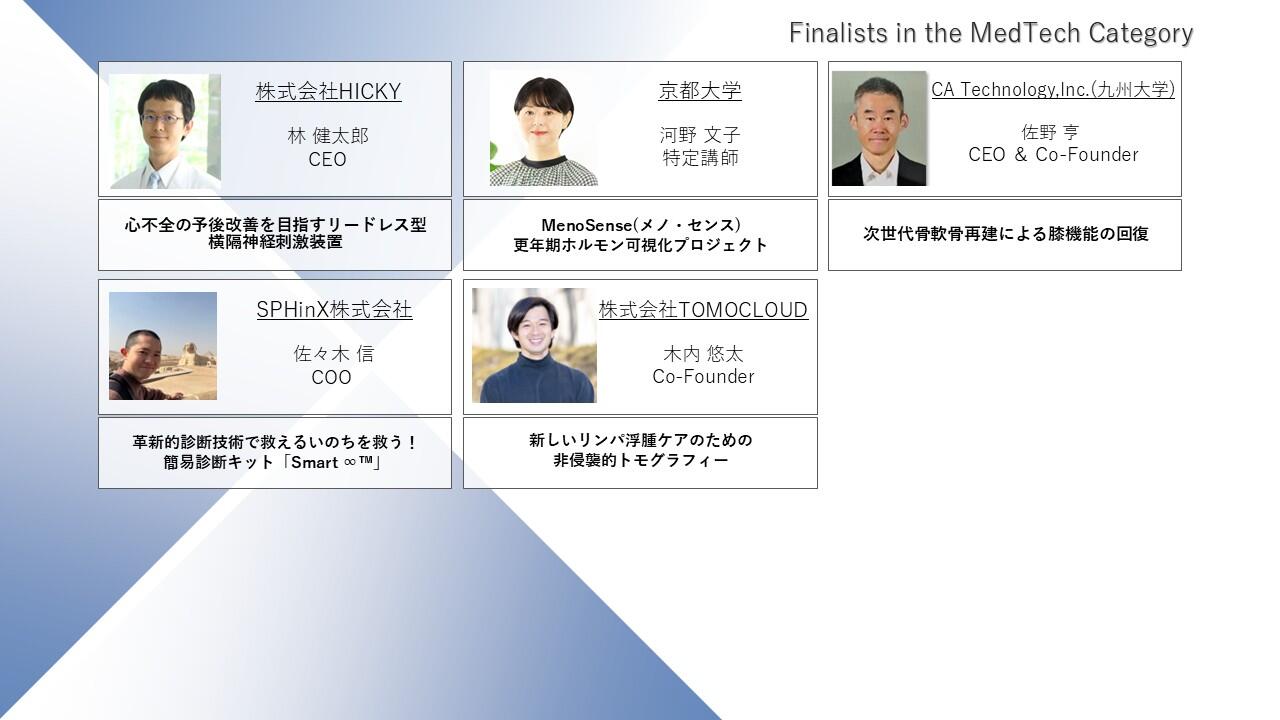 Finalists in the MedTech Category

株式会社HICKY

林 健太郎
CEO

心不全の予後改善を目指すリードレス型横隔神経刺激装置

京都大学

河野 文子
特定講師

MenoSense(メノ・センス)
更年期ホルモン可視化プロジェクト

CA Technology,Inc.(九州大学)

佐野 亨
CEO & Co-Founder

次世代骨軟骨再建による膝機能の回復

SPHinX株式会社

佐々木 信
COO

革新的診断技術で救えるいのちを救う！
簡易診断キット「Smart ∞™」

株式会社TOMOCLOUD

木内 悠太
Co-Founder

新しいリンパ浮腫ケアのための
非侵襲的トモグラフィー